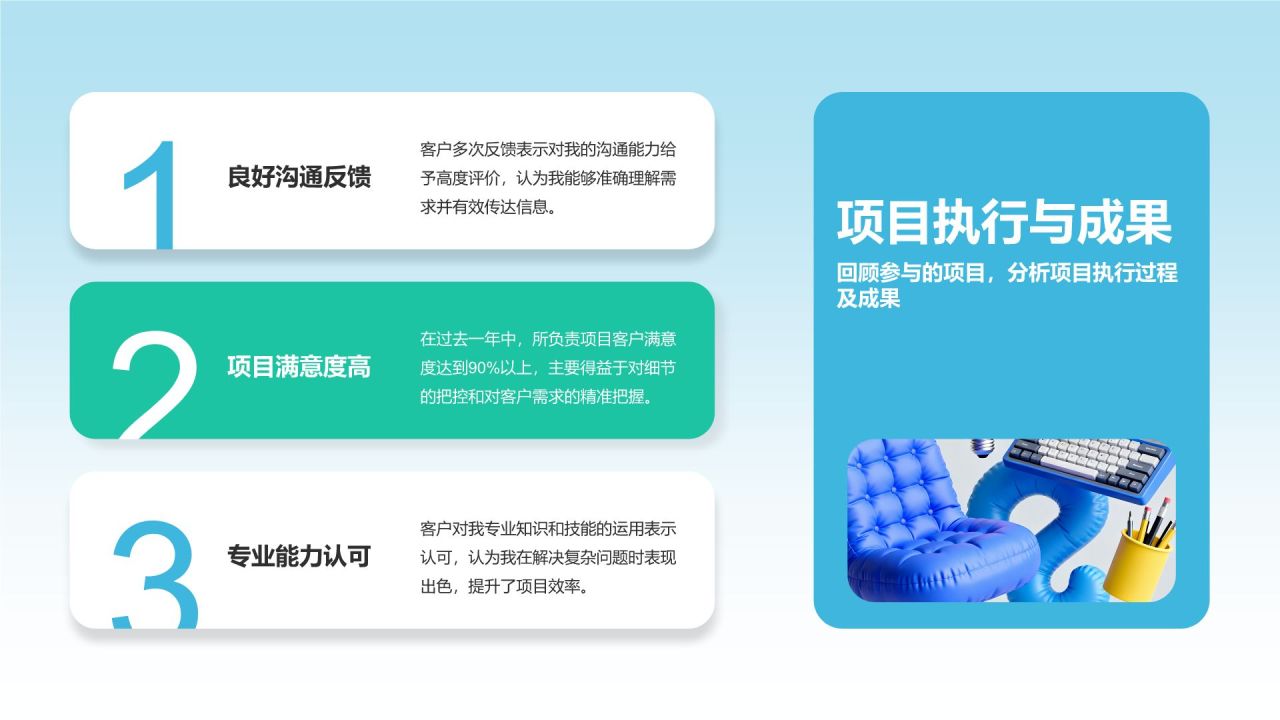 1

良好沟通反馈

客户多次反馈表示对我的沟通能力给予高度评价，认为我能够准确理解需求并有效传达信息。

2

项目满意度高

在过去一年中，所负责项目客户满意度达到90%以上，主要得益于对细节的把控和对客户需求的精准把握。

3

专业能力认可

客户对我专业知识和技能的运用表示认可，认为我在解决复杂问题时表现出色，提升了项目效率。

项目执行与成果

回顾参与的项目，分析项目执行过程及成果